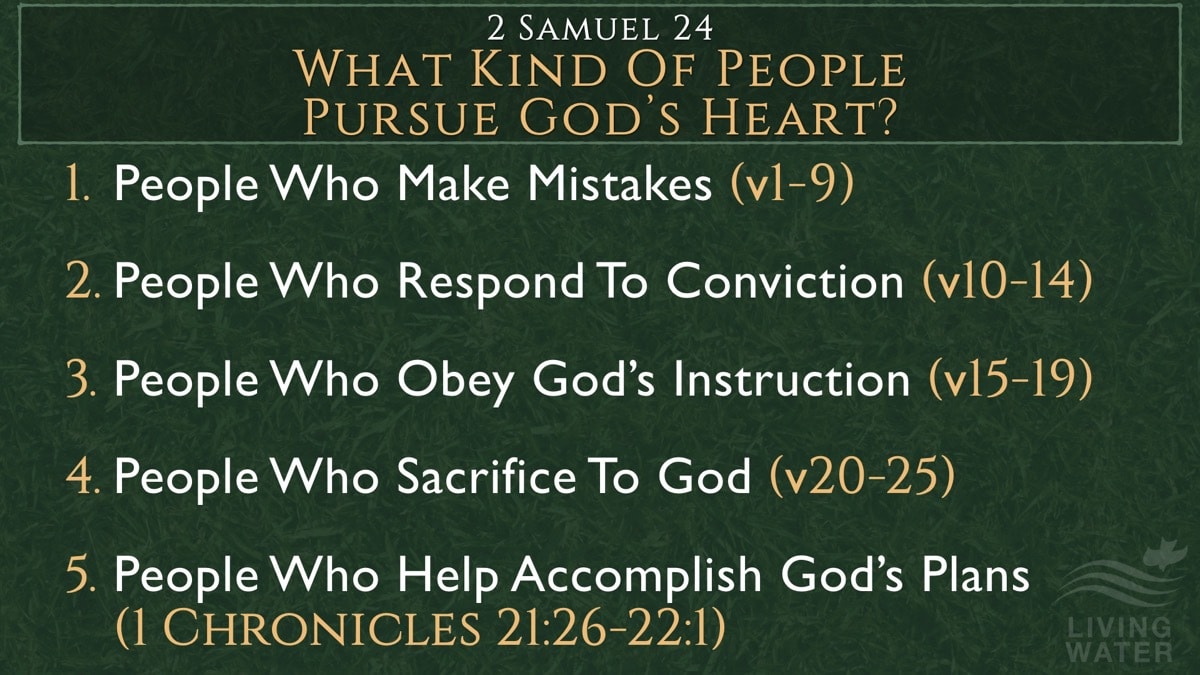 2 Samuel 24
What Kind Of People Pursue God's Heart?

1. People Who Make Mistakes (v1-9)

2. People Who Respond To Conviction (v10-14)

3. People Who Obey God's Instruction (v15-19)

4. People Who Sacrifice To God (v20-25)

5. People Who Help Accomplish God's Plans (1 Chronicles 21:26-22:1)

LIVING WATER